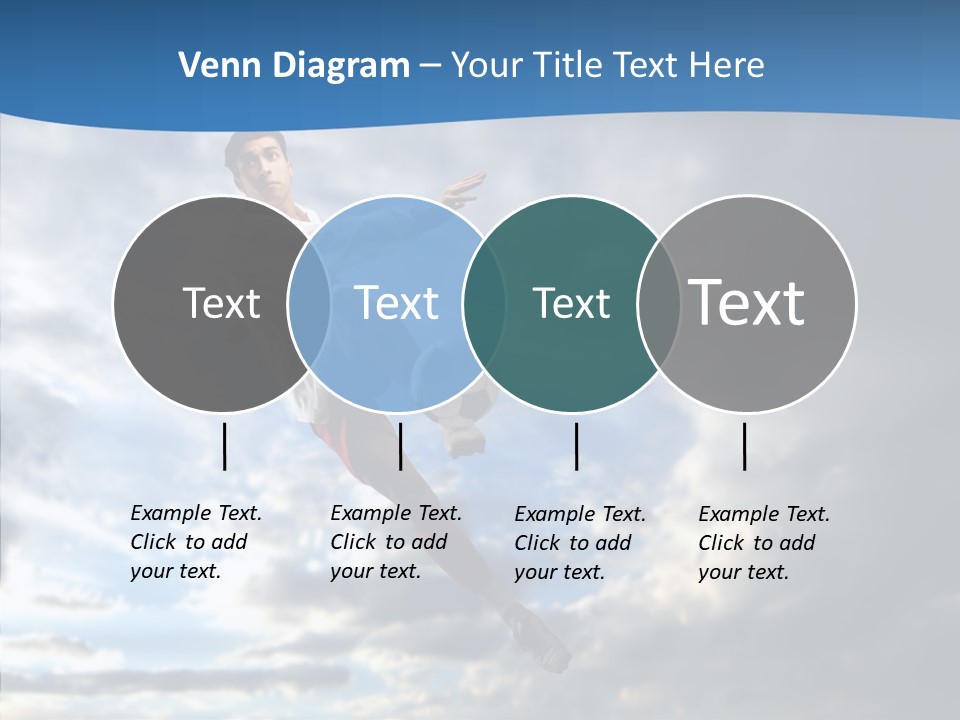 Venn Diagram – Your Title Text Here

Text

Text

Text

Text

Example Text. Click to add your text.

Example Text. Click to add your text.

Example Text. Click to add your text.

Example Text. Click to add your text.